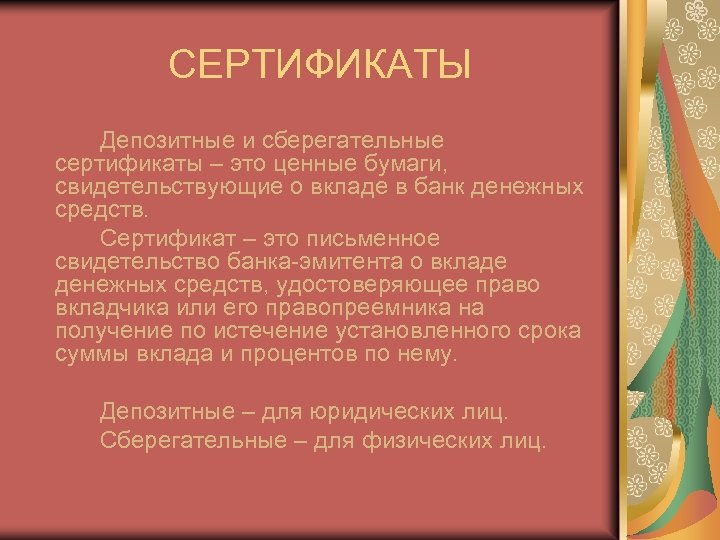 СЕРТИФИКАТЫ

Депозитные и сберегательные сертификаты – это ценные бумаги, свидетельствующие о вкладе в банк денежных средств.

Сертификат – это письменное свидетельство банка-эмитента о вкладе денежных средств, удостоверяющее право вкладчика или его правопреемника на получение по истечение установленного срока суммы вклада и процентов по нему.

Депозитные – для юридических лиц.
Сберегательные – для физических лиц.